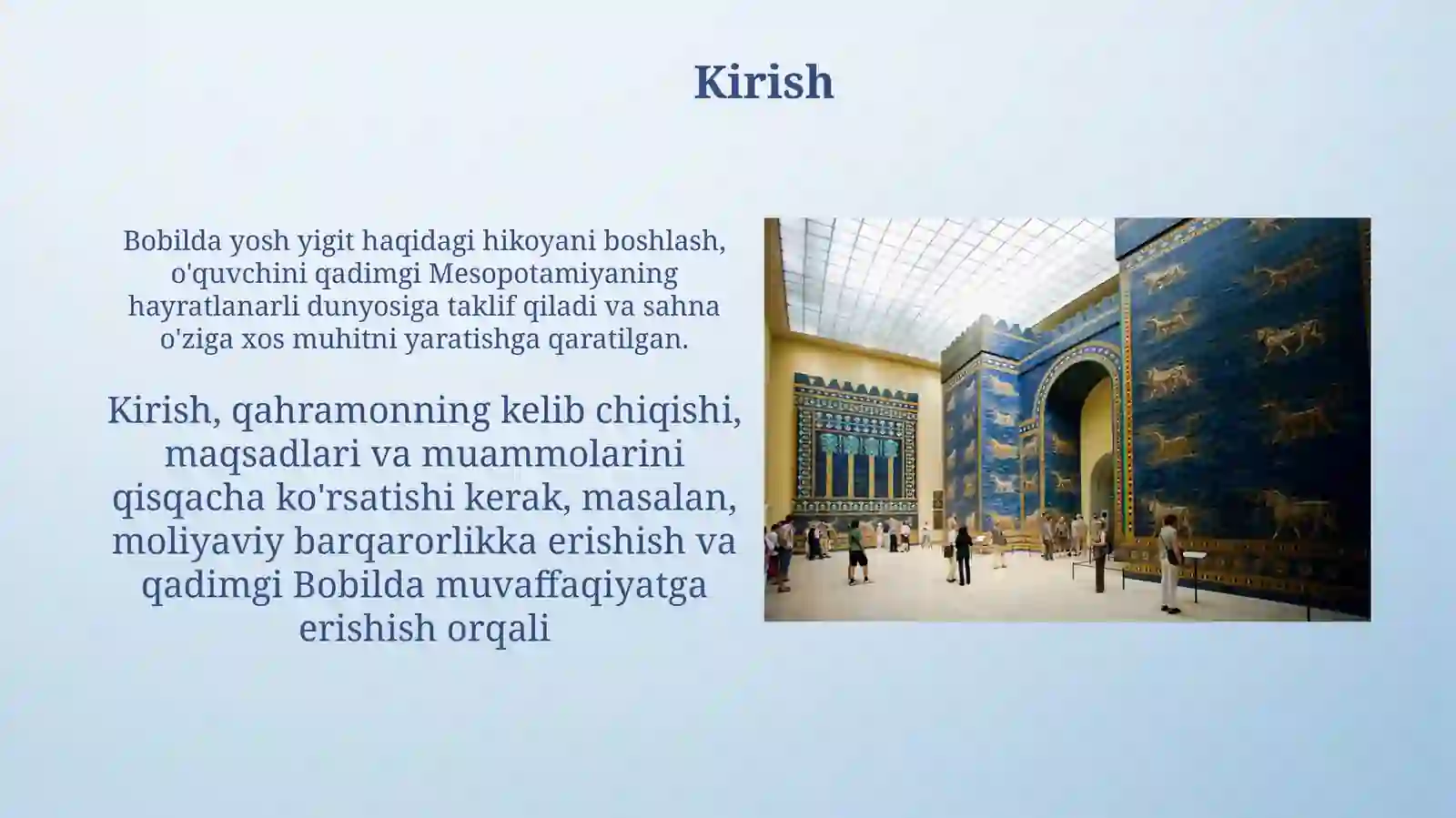 Kirish

Bobilda yosh yigit haqidagi hikoyani boshlash, o'quvchini qadimgi Mesopotamiyaning hayratlanarli dunyosiga taklif qiladi va sahna o'ziga xos muhitni yaratishga qaratilgan.

Kirish, qahramonning kelib chiqishi, maqsadlari va muammolarini qisqacha ko'rsatishi kerak, masalan, moliyaviy barqarorlikka erishish va qadimgi Bobilda muvaffaqiyatga erishish orqali